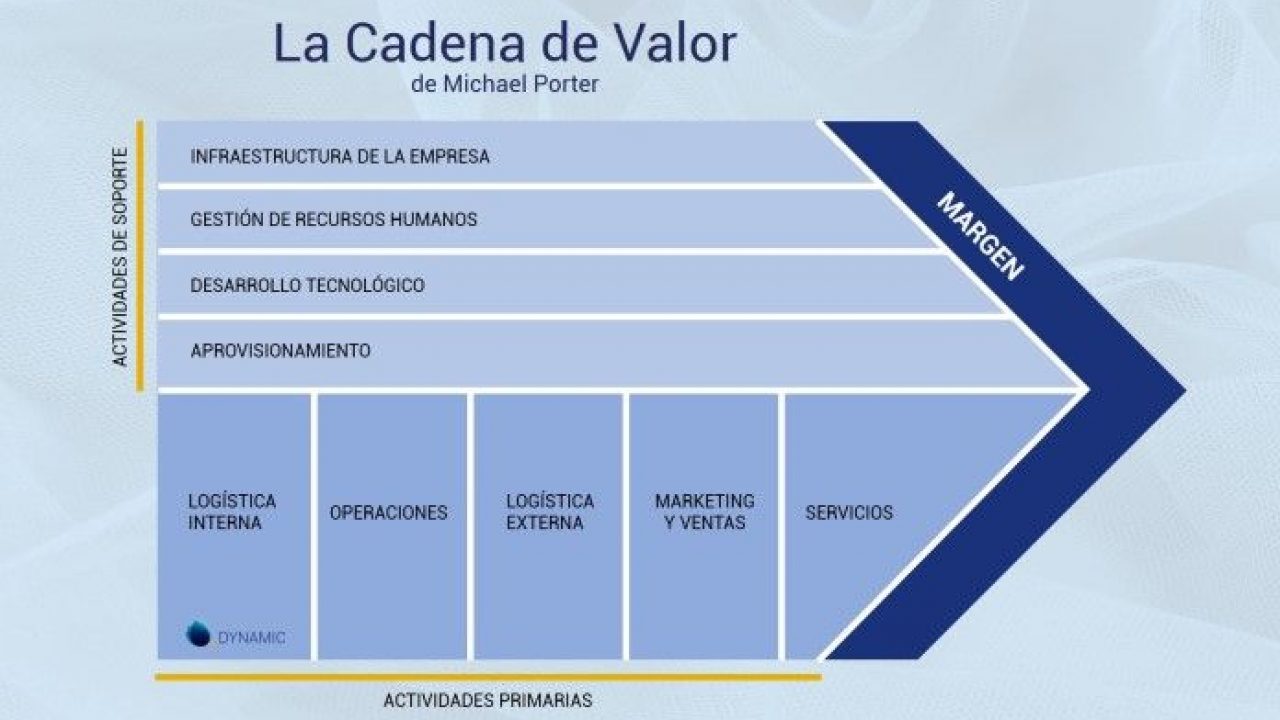 La Cadena de Valor
de Michael Porter

ACTIVIDADES DE SOPORTE

INFRAESTRUCTURA DE LA EMPRESA

GESTIÓN DE RECURSOS HUMANOS

DESARROLLO TECNOLÓGICO

APROVISIONAMIENTO

MARGEN

LOGÍSTICA INTERNA

OPERACIONES

LOGÍSTICA EXTERNA

MARKETING Y VENTAS

SERVICIOS

DYNAMIC

ACTIVIDADES PRIMARIAS